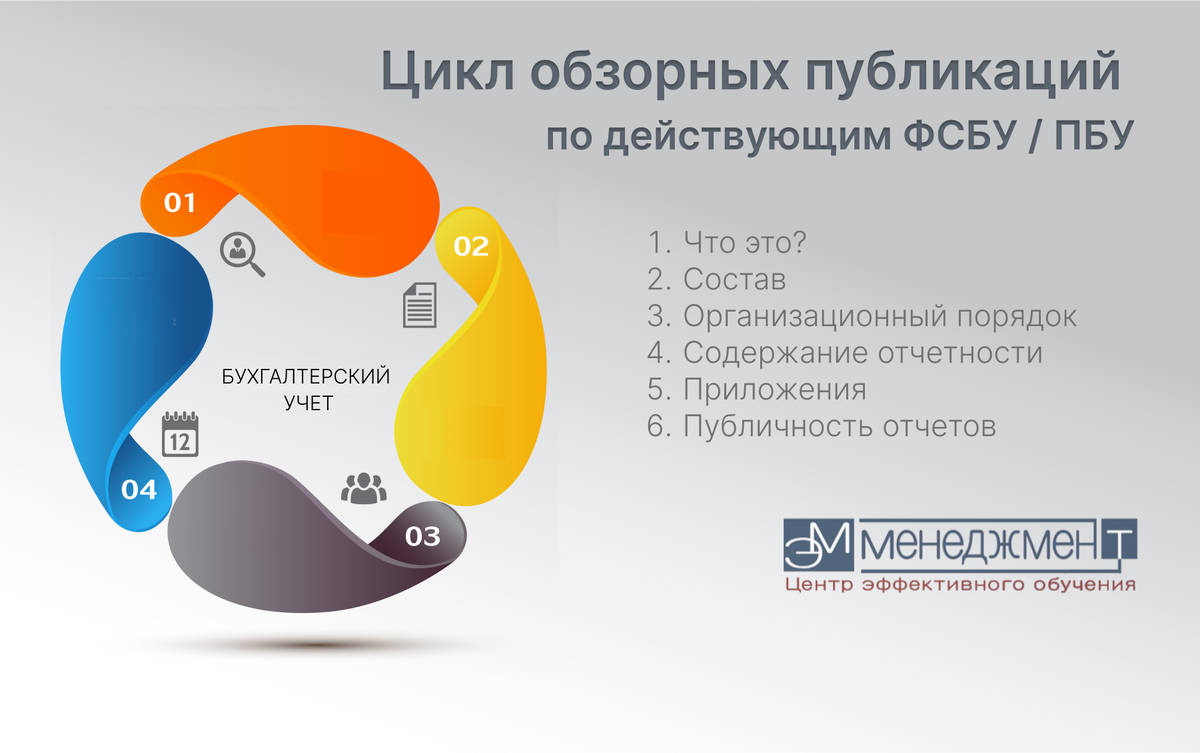 Цикл обзорных публикаций
по действующим ФСБУ / ПБУ

01
02
03
04
12

БУХГАЛТЕРСКИЙ УЧЕТ

1. Что это?
2. Состав
3. Организационный порядок
4. Содержание отчетности
5. Приложения
6. Публичность отчетов

ЭМ МЕНЕДЖМЕНТ
Центр эффективного обучения